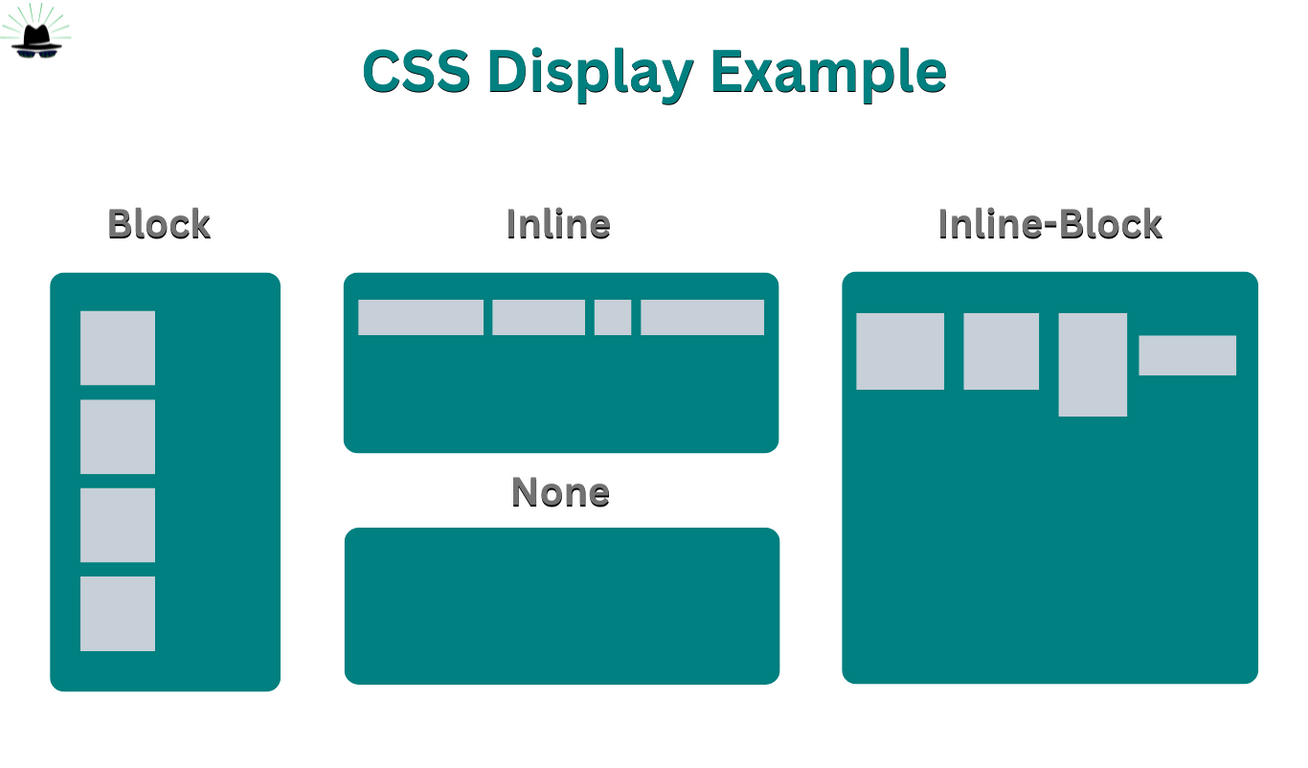 CSS Display Example

Block

Inline

None

Inline-Block